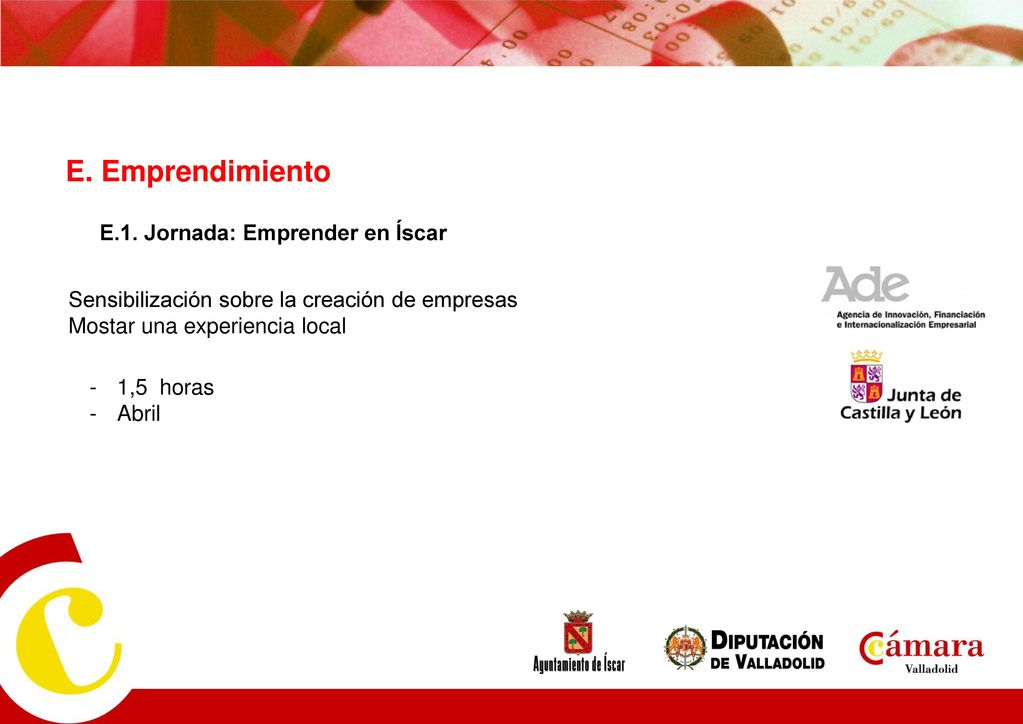 E. Emprendimiento

E.1. Jornada: Emprender en Íscar

Sensibilización sobre la creación de empresas
Mostar una experiencia local

- 1,5 horas
- Abril

Ade
Agencia de Innovación, Financiación e Internacionalización Empresarial

Junta de Castilla y León

Ayuntamiento de Íscar

DIPUTACIÓN DE VALLADOLID

Cámara Valladolid